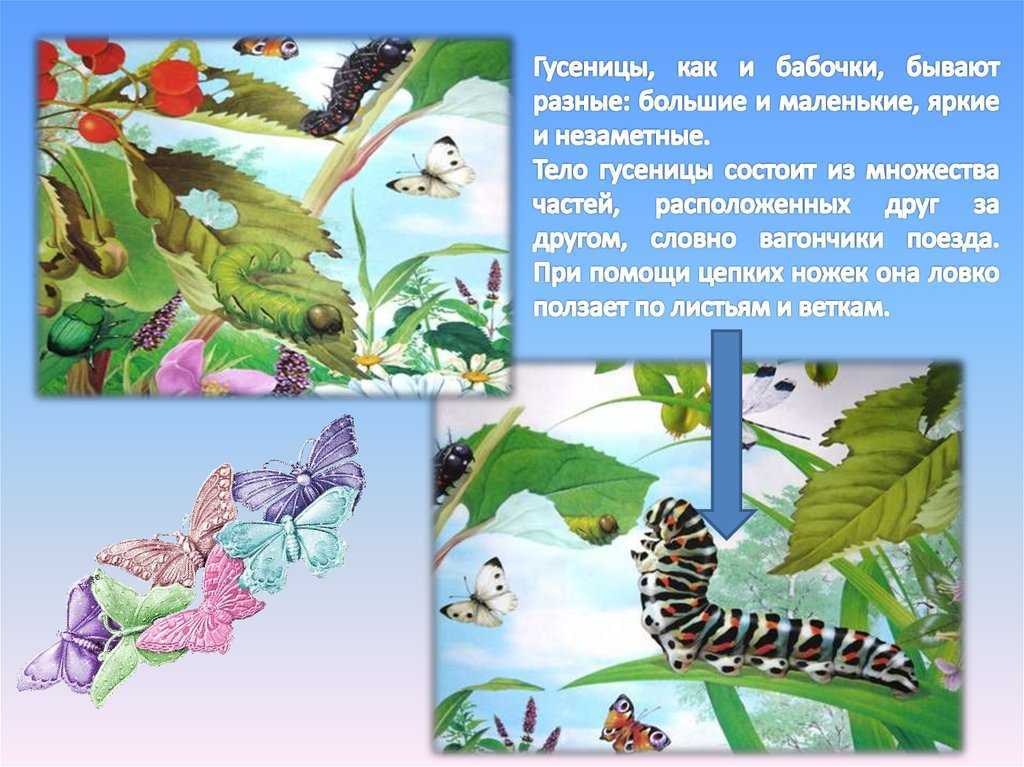 Гусеницы, как и бабочки, бывают разные: большие и маленькие, яркие и незаметные.
Тело гусеницы состоит из множества частей, расположенных друг за другом, словно вагончики поезда. При помощи цепких ножек она ловко ползает по листьям и веткам.